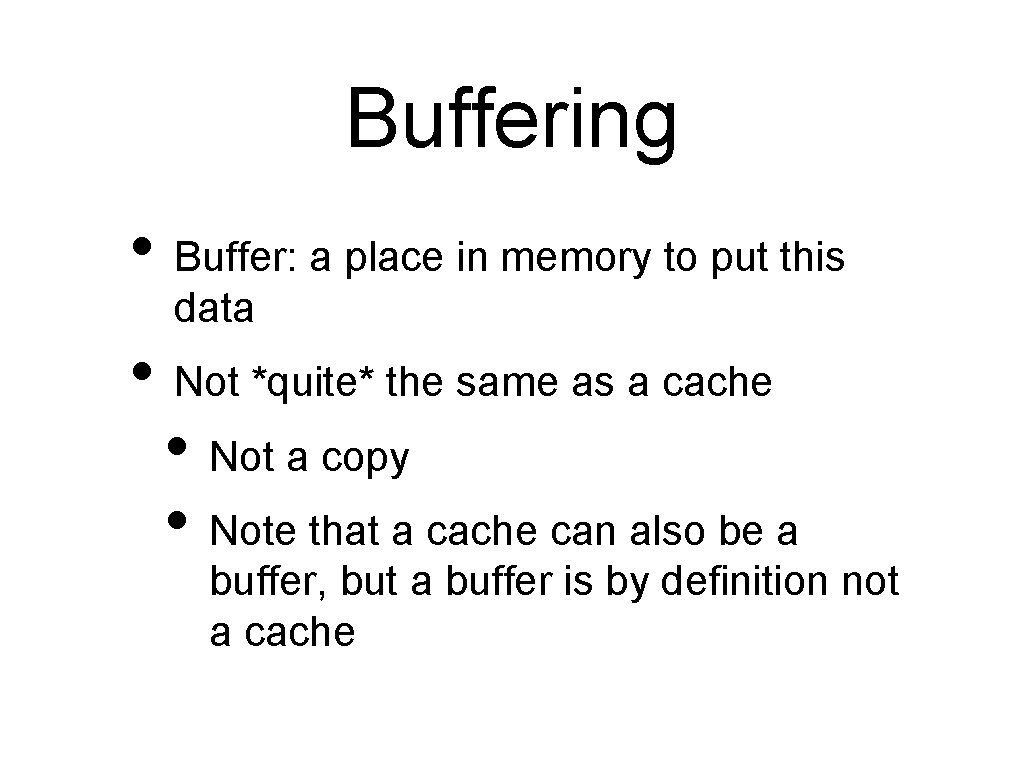 Buffering

• Buffer: a place in memory to put this data

• Not *quite* the same as a cache

• Not a copy

• Note that a cache can also be a buffer, but a buffer is by definition not a cache